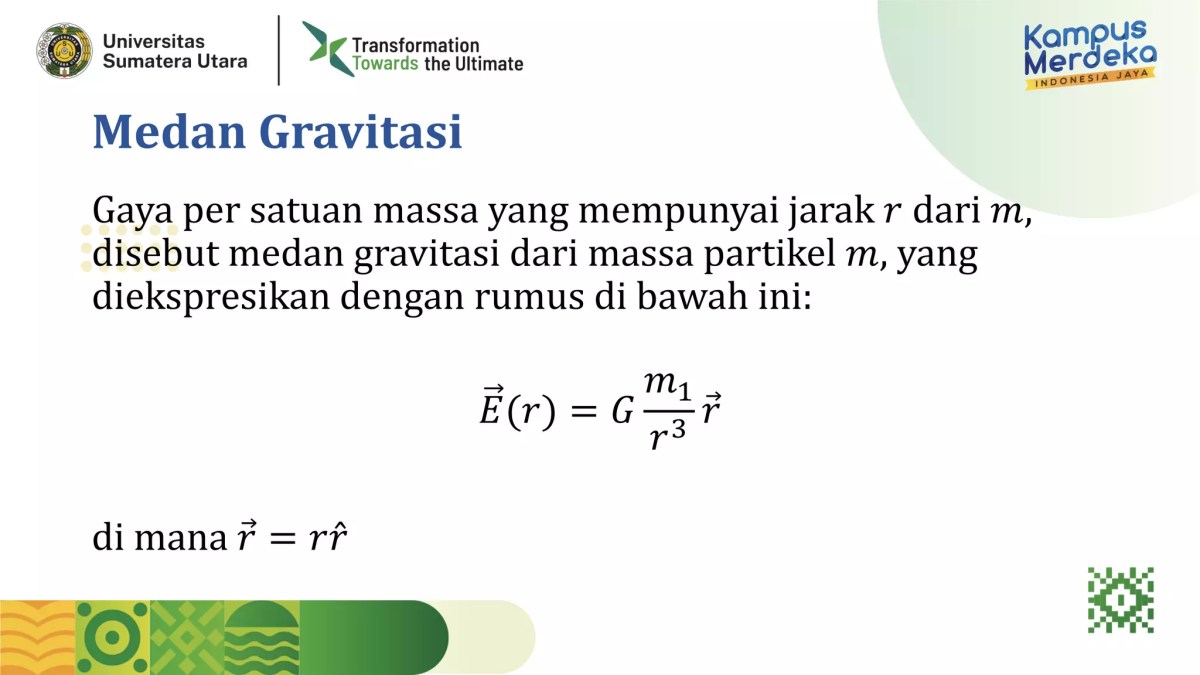 Universitas Sumatera Utara

Transformation Towards the Ultimate

Kampus Merdeka INDONESIA JAYA

Medan Gravitasi

Gaya per satuan massa yang mempunyai jarak $r$ dari $m$, disebut medan gravitasi dari massa partikel $m$, yang diekspresikan dengan rumus di bawah ini:

$\vec{E}(r) = G\frac{m_1}{r^3}\vec{r}$

di mana $\vec{r} = r\hat{r}$